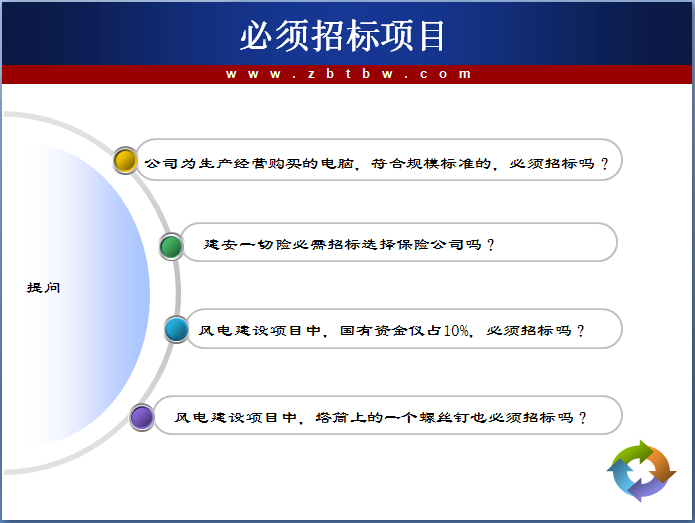 必须招标项目

www.zbtbw.com

提问

公司为生产经营购买的电脑，符合规模标准的，必须招标吗？

建安一切险必需招标选择保险公司吗？

风电建设项目中，国有资金仅占10%，必须招标吗？

风电建设项目中，塔筒上的一个螺丝钉也必须招标吗？